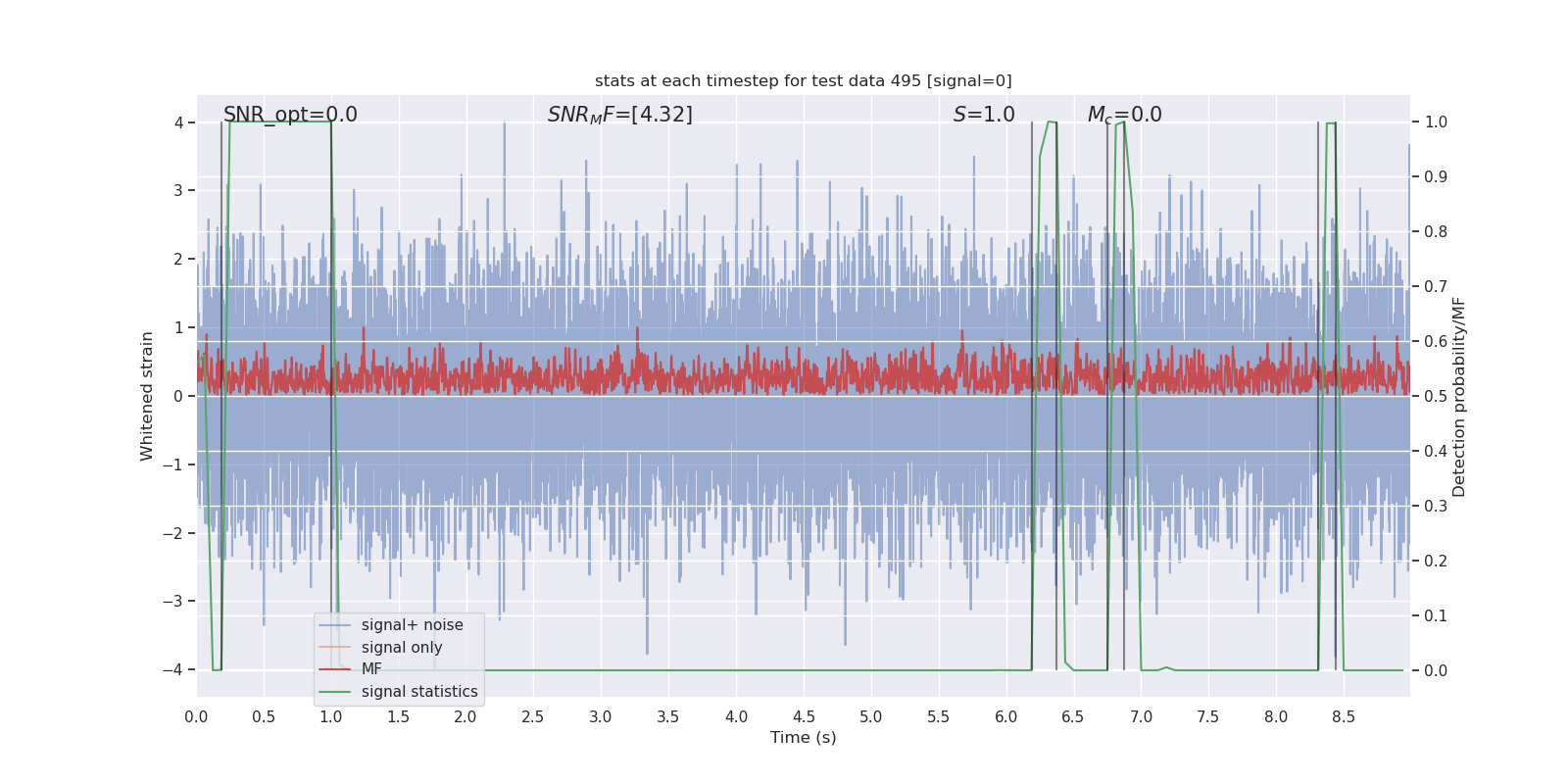 stats at each timestep for test data 495 [signal=0]

SNR_opt=0.0

$SNR_MF$=[4.32]

$S$=1.0

$M_c$=0.0

Whitened strain

4
3
2
1
0
−1
−2
−3
−4

Detection probability/MF

1.0
0.9
0.8
0.7
0.6
0.5
0.4
0.3
0.2
0.1
0.0

signal+ noise
signal only
MF
signal statistics

0.0 0.5 1.0 1.5 2.0 2.5 3.0 3.5 4.0 4.5 5.0 5.5 6.0 6.5 7.0 7.5 8.0 8.5

Time (s)